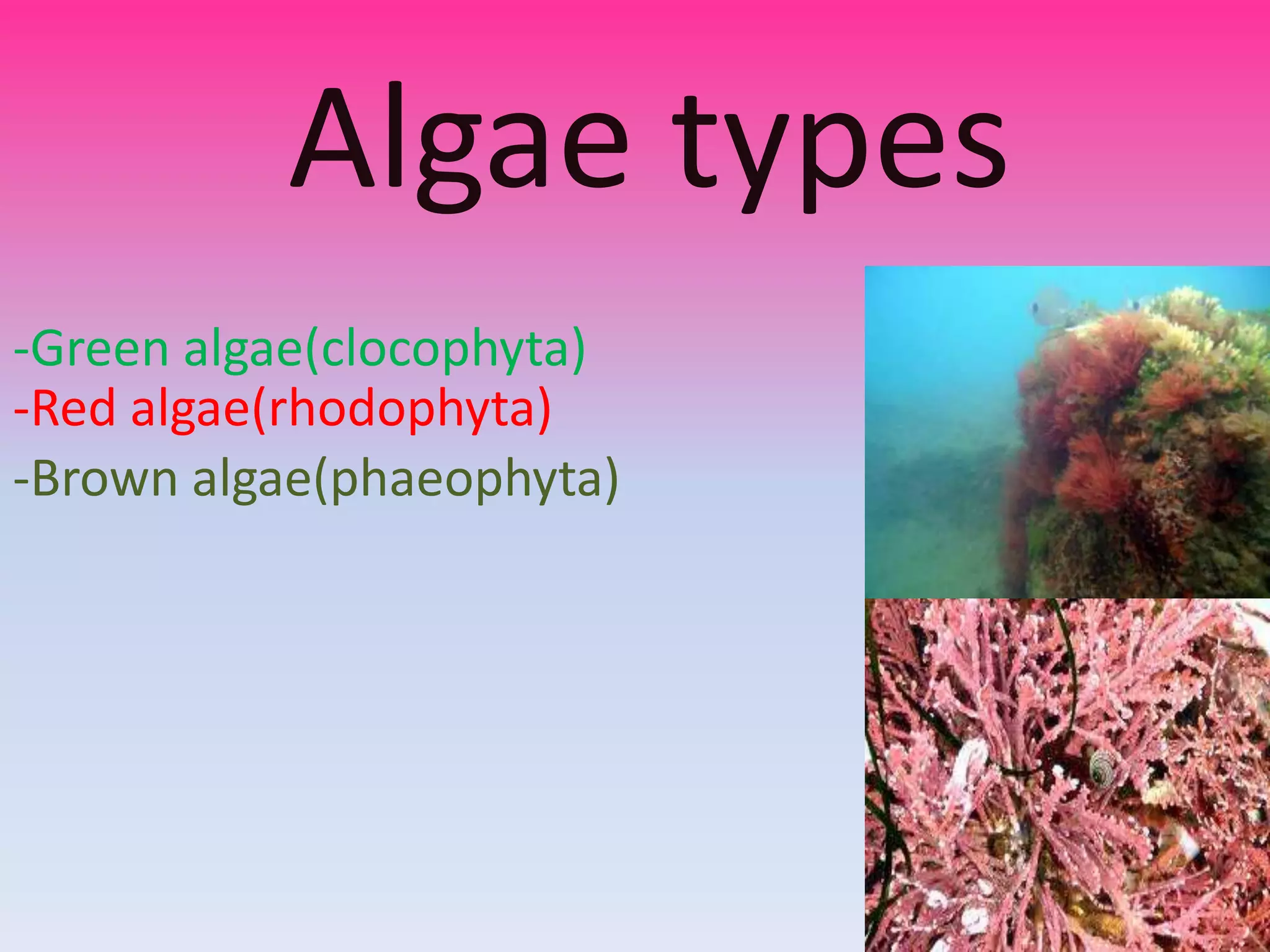 Algae types

-Green algae(clocophyta)
-Red algae(rhodophyta)
-Brown algae(phaeophyta)